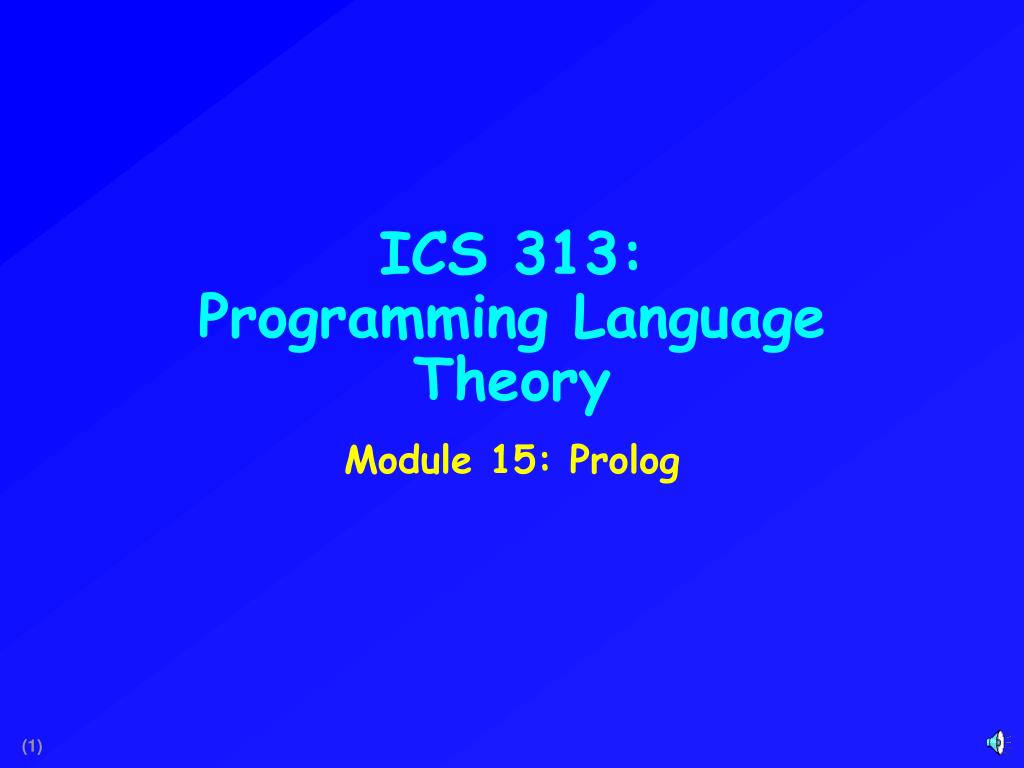 ICS 313:
Programming Language Theory

Module 15: Prolog

(1)